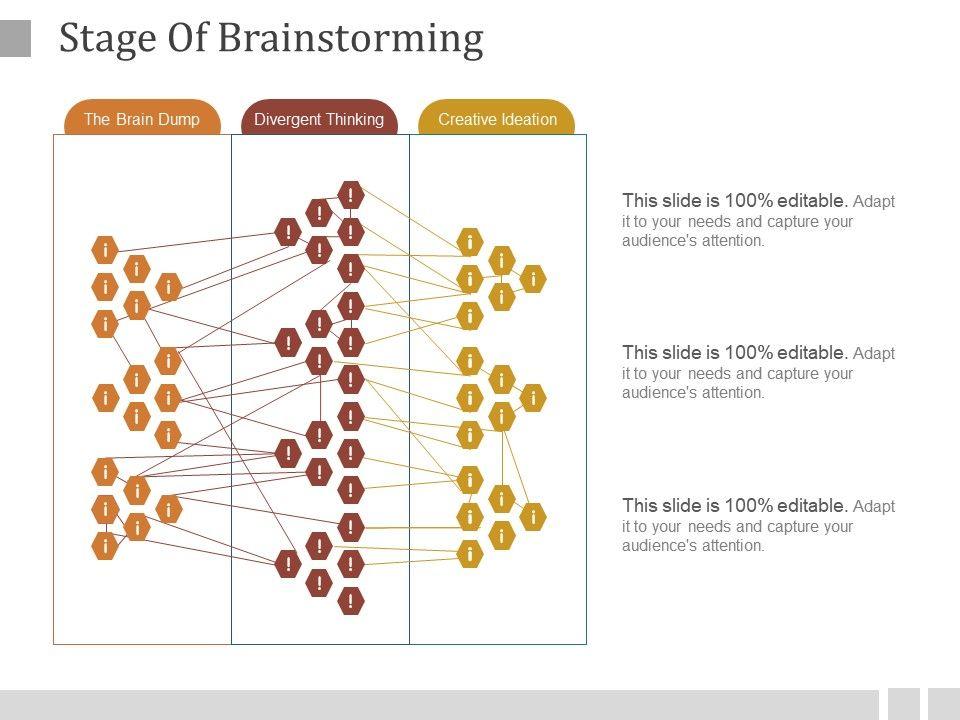 Stage Of Brainstorming

The Brain Dump

Divergent Thinking

Creative Ideation

This slide is 100% editable. Adapt it to your needs and capture your audience's attention.

This slide is 100% editable. Adapt it to your needs and capture your audience's attention.

This slide is 100% editable. Adapt it to your needs and capture your audience's attention.